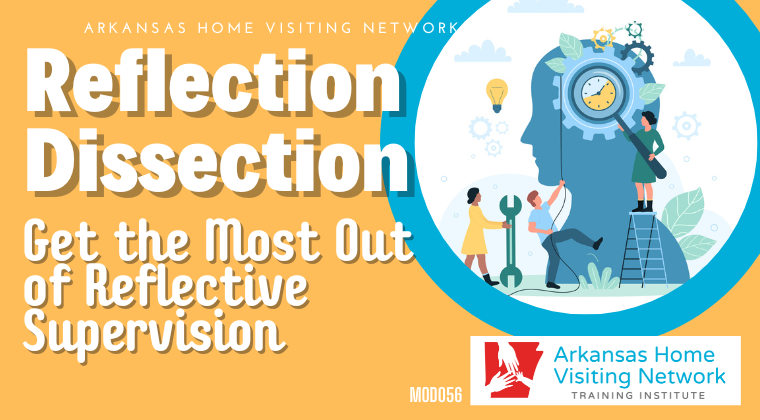 ARKANSAS HOME VISITING NETWORK

Reflection Dissection

Get the Most Out of Reflective Supervision

MOD056

Arkansas Home Visiting Network
TRAINING INSTITUTE